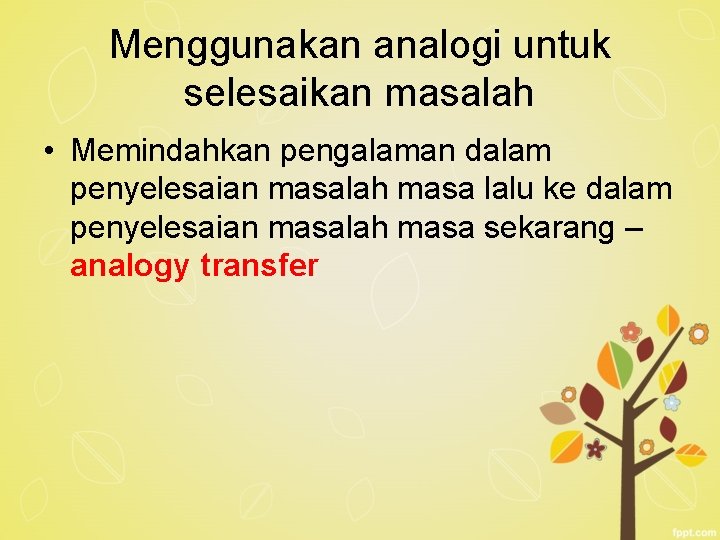 Menggunakan analogi untuk selesaikan masalah

• Memindahkan pengalaman dalam penyelesaian masalah masa lalu ke dalam penyelesaian masalah masa sekarang – analogy transfer

fppt.com